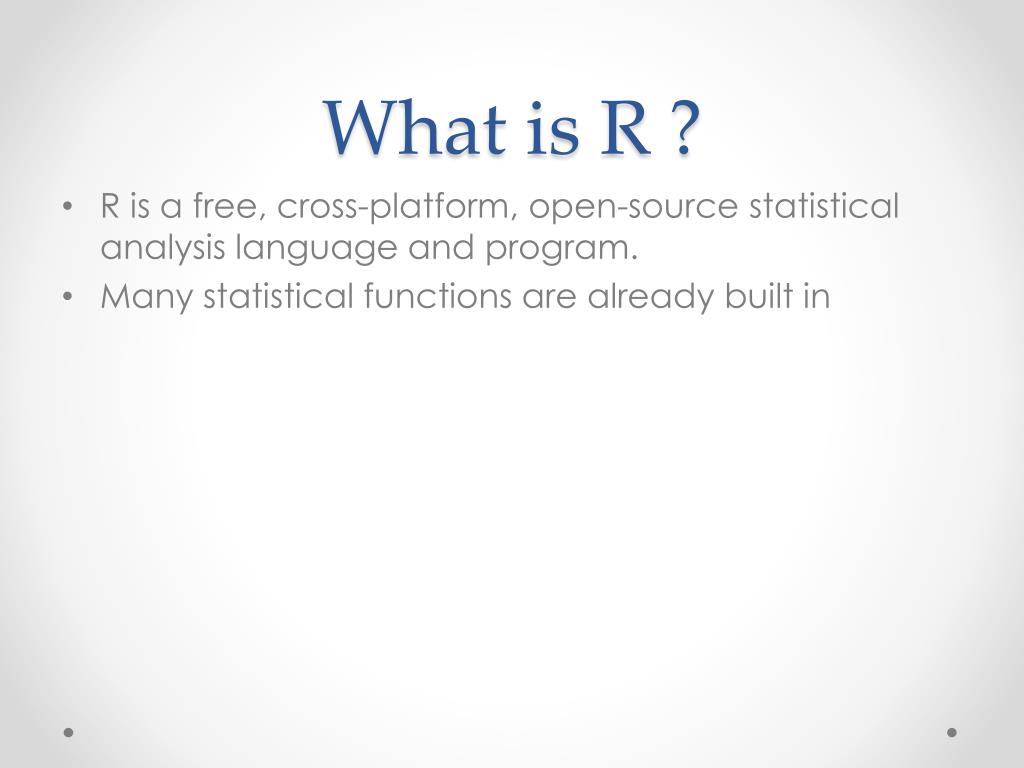 What is R ?

• R is a free, cross-platform, open-source statistical analysis language and program.
• Many statistical functions are already built in